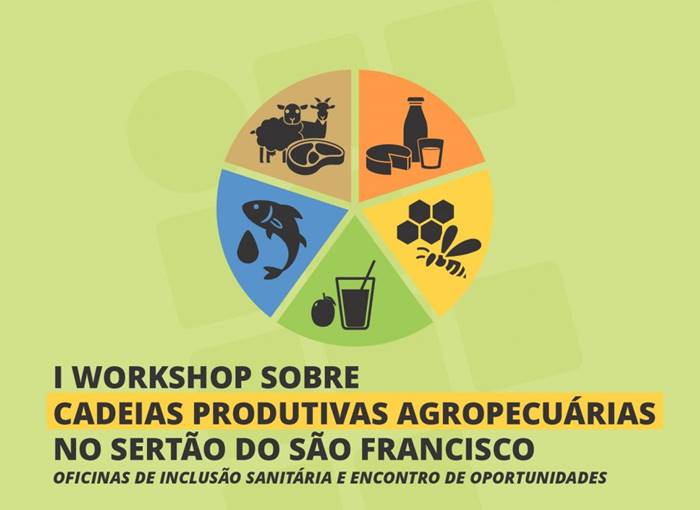 I WORKSHOP SOBRE
CADEIAS PRODUTIVAS AGROPECUÁRIAS
NO SERTÃO DO SÃO FRANCISCO
OFICINAS DE INCLUSÃO SANITÁRIA E ENCONTRO DE OPORTUNIDADES